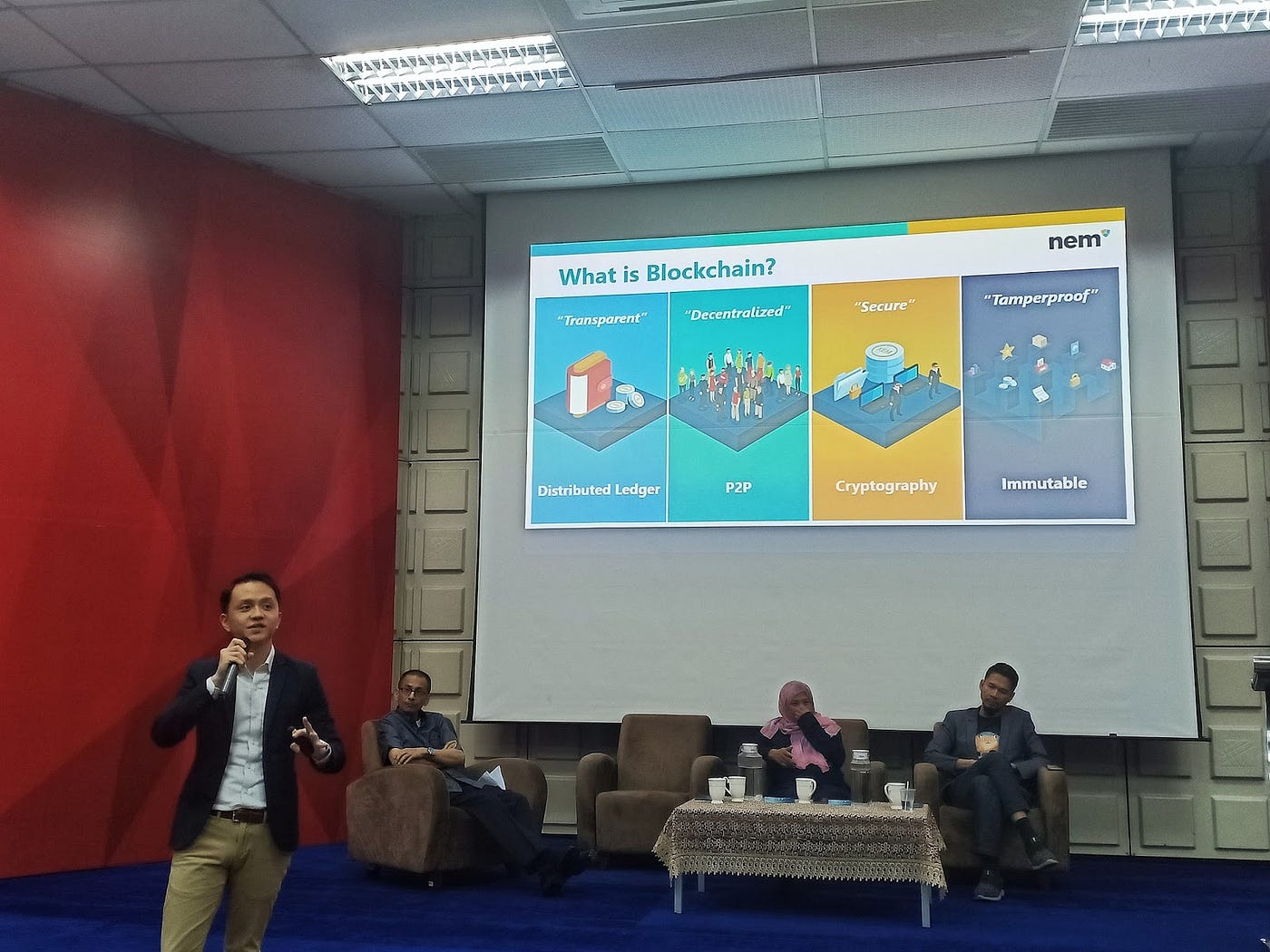 nem

What is Blockchain?

"Transparent"

Distributed Ledger

"Decentralized"

P2P

"Secure"

Cryptography

"Tamperproof"

Immutable